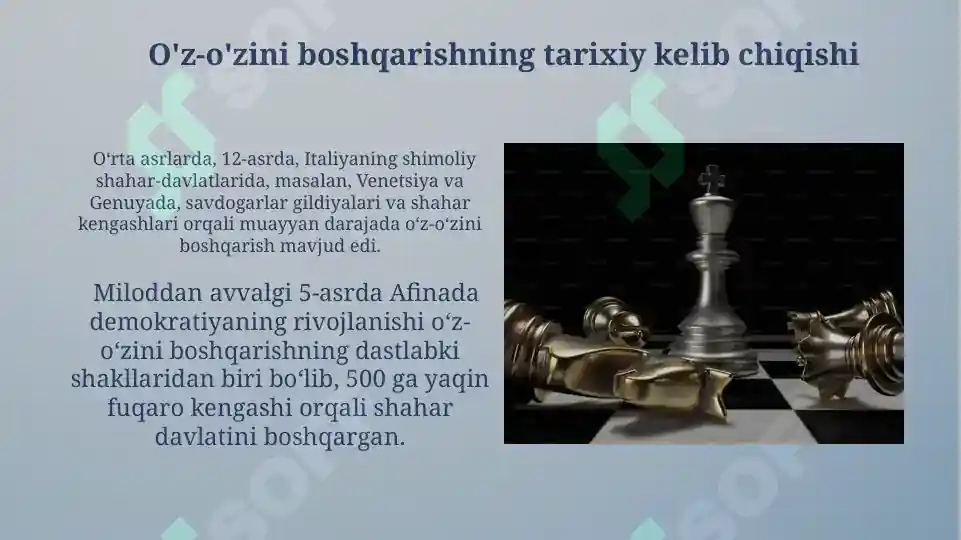 O'z-o'zini boshqarishning tarixiy kelib chiqishi

O‘rta asrlarda, 12-asrda, Italiyaning shimoliy shahar-davlatlarida, masalan, Venetsiya va Genuyada, savdogarlar gildiyalari va shahar kengashlari orqali muayyan darajada o‘z-o‘zini boshqarish mavjud edi.

Miloddan avvalgi 5-asrda Afinada demokratiyaning rivojlanishi o‘z-o‘zini boshqarishning dastlabki shakllaridan biri bo‘lib, 500 ga yaqin fuqaro kengashi orqali shahar davlatini boshqargan.